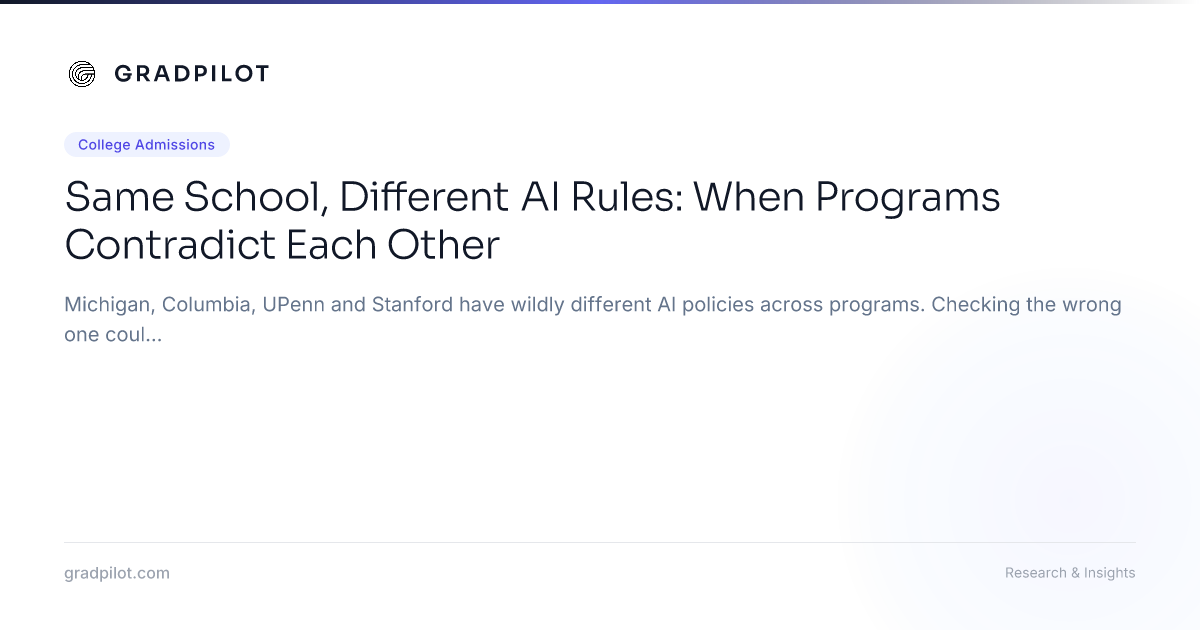 GRADPILOT

College Admissions

Same School, Different AI Rules: When Programs Contradict Each Other

Michigan, Columbia, UPenn and Stanford have wildly different AI policies across programs. Checking the wrong one coul...

gradpilot.com

Research & Insights